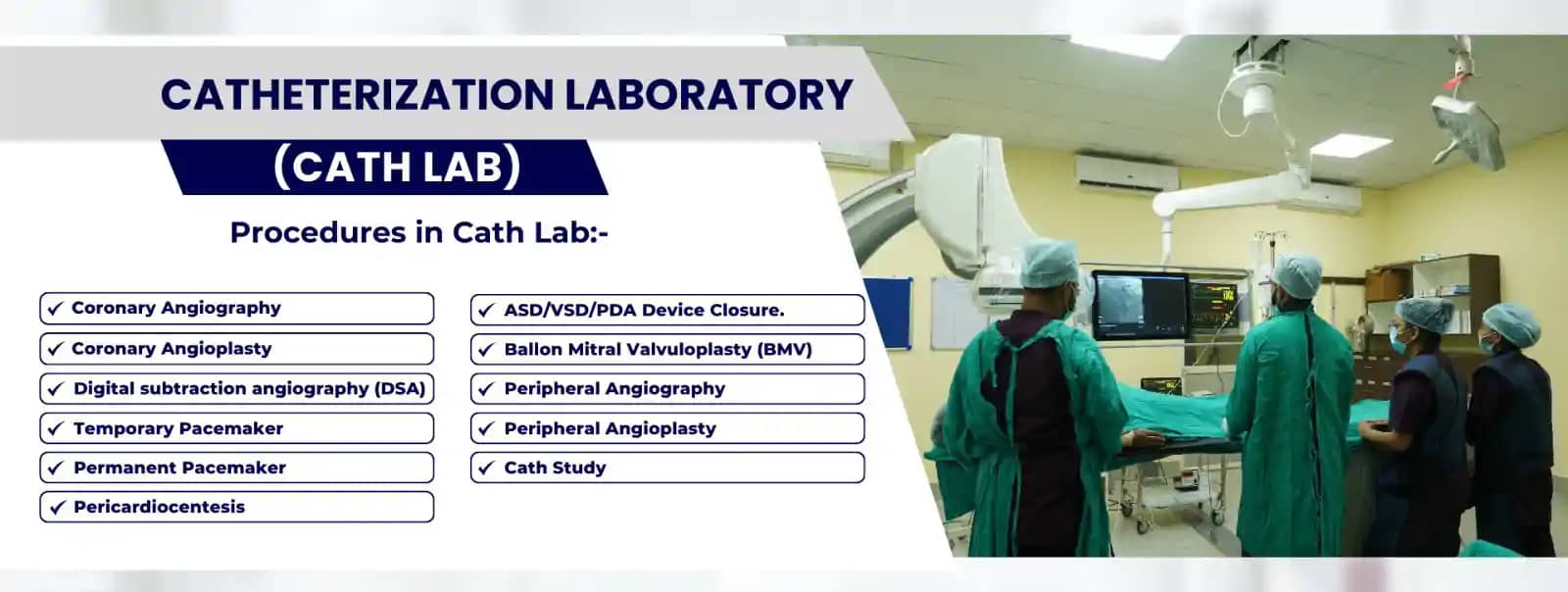 CATHETERIZATION LABORATORY

(CATH LAB)

Procedures in Cath Lab:-

✓ Coronary Angiography
✓ Coronary Angioplasty
✓ Digital subtraction angiography (DSA)
✓ Temporary Pacemaker
✓ Permanent Pacemaker
✓ Pericardiocentesis

✓ ASD/VSD/PDA Device Closure.
✓ Ballon Mitral Valvuloplasty (BMV)
✓ Peripheral Angiography
✓ Peripheral Angioplasty
✓ Cath Study